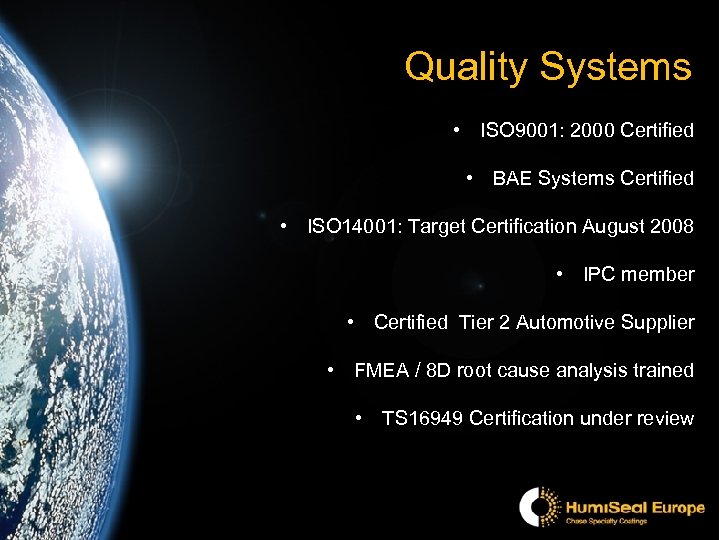 Quality Systems

• ISO9001: 2000 Certified

• BAE Systems Certified

• ISO14001: Target Certification August 2008

• IPC member

• Certified Tier 2 Automotive Supplier

• FMEA / 8D root cause analysis trained

• TS16949 Certification under review

HumiSeal Europe
Chase Specialty Coatings